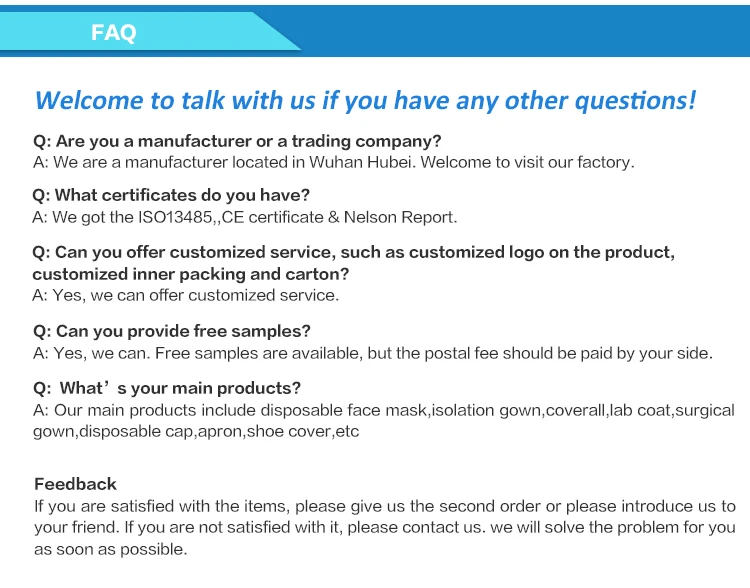 FAQ

Welcome to talk with us if you have any other questions!

Q: Are you a manufacturer or a trading company?
A: We are a manufacturer located in Wuhan Hubei. Welcome to visit our factory.

Q: What certificates do you have?
A: We got the ISO13485,,CE certificate & Nelson Report.

Q: Can you offer customized service, such as customized logo on the product, customized inner packing and carton?
A: Yes, we can offer customized service.

Q: Can you provide free samples?
A: Yes, we can. Free samples are available, but the postal fee should be paid by your side.

Q: What’s your main products?
A: Our main products include disposable face mask,isolation gown,coverall,lab coat,surgical gown,disposable cap,apron,shoe cover,etc

Feedback
If you are satisfied with the items, please give us the second order or please introduce us to your friend. If you are not satisfied with it, please contact us. we will solve the problem for you as soon as possible.